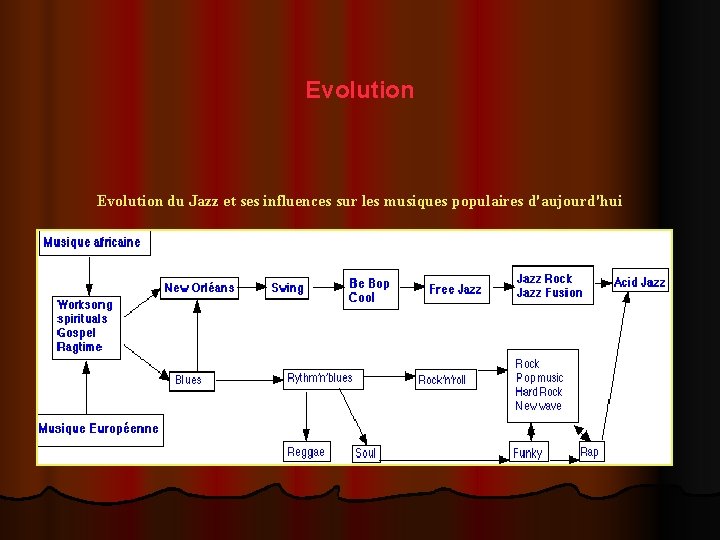 Evolution

Evolution du Jazz et ses influences sur les musiques populaires d'aujourd'hui

Musique africaine

Worksong
spirituals
Gospel
Ragtime

Musique Européenne

New Orléans

Swing

Be Bop
Cool

Free Jazz

Jazz Rock
Jazz Fusion

Acid Jazz

Blues

Rythm'n'blues

Rock'n'roll

Rock
Pop music
Hard Rock
New wave

Reggae

Soul

Funky

Rap